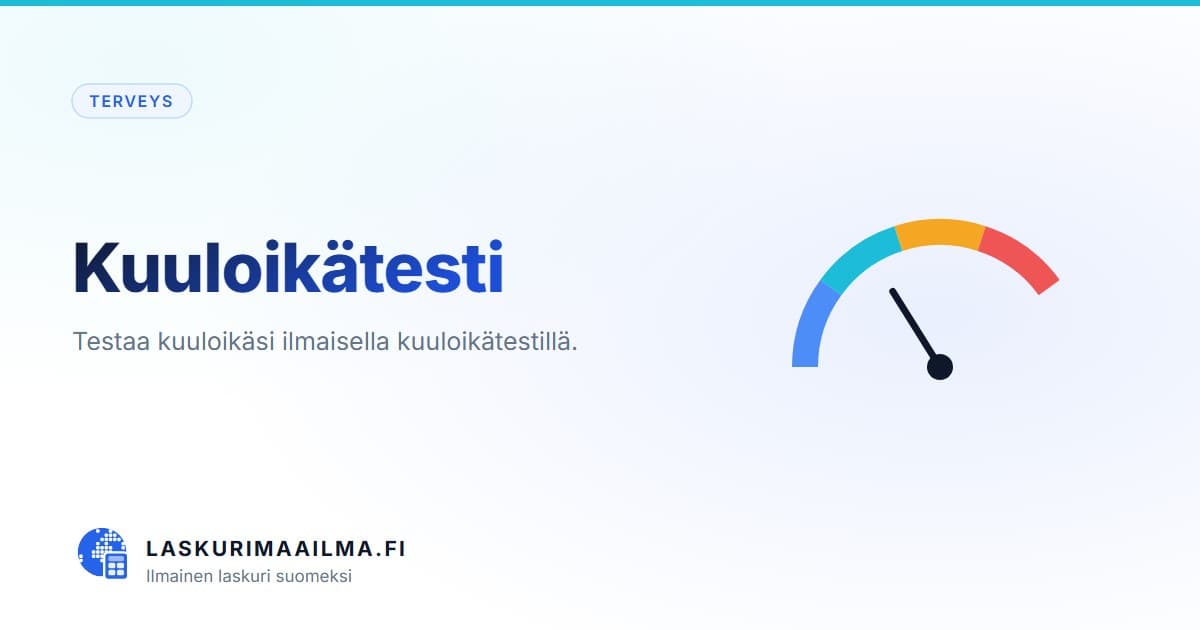 TERVEYS

Kuuloikätesti

Testaa kuuloikäsi ilmaisella kuuloikätestillä.

LASKURIMAAILMA.FI
Ilmainen laskuri suomeksi